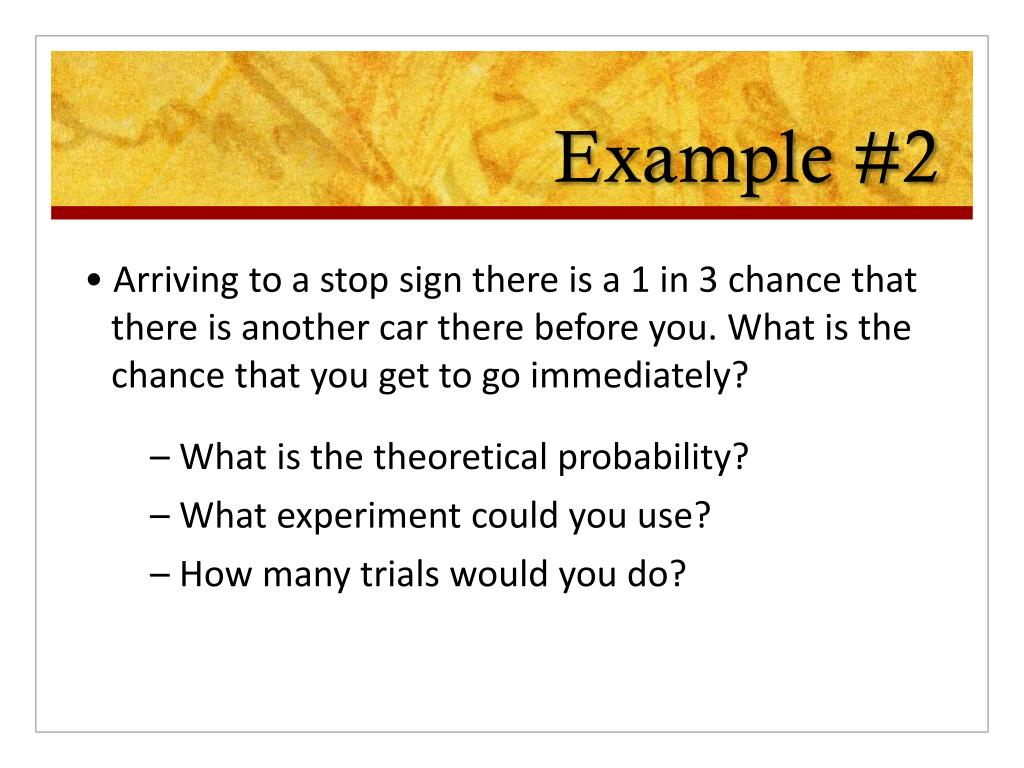 Example #2

• Arriving to a stop sign there is a 1 in 3 chance that there is another car there before you. What is the chance that you get to go immediately?

– What is the theoretical probability?

– What experiment could you use?

– How many trials would you do?